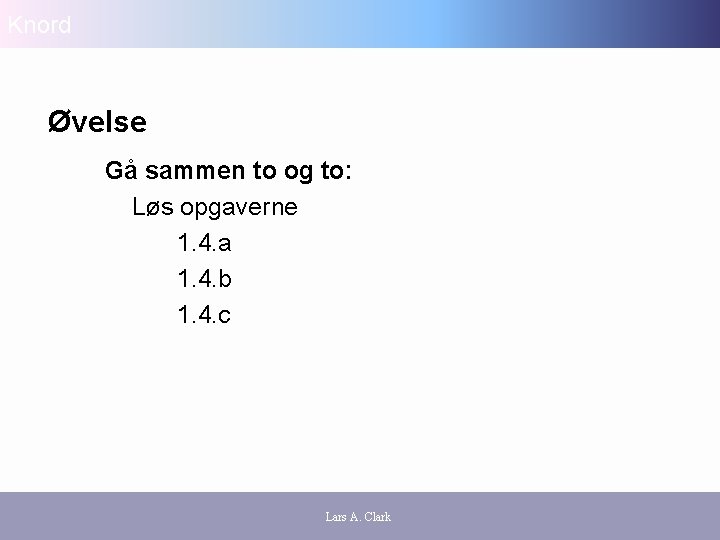 Knord

Øvelse

Gå sammen to og to:

Løs opgaverne

1.4.a

1.4.b

1.4.c

Lars A. Clark